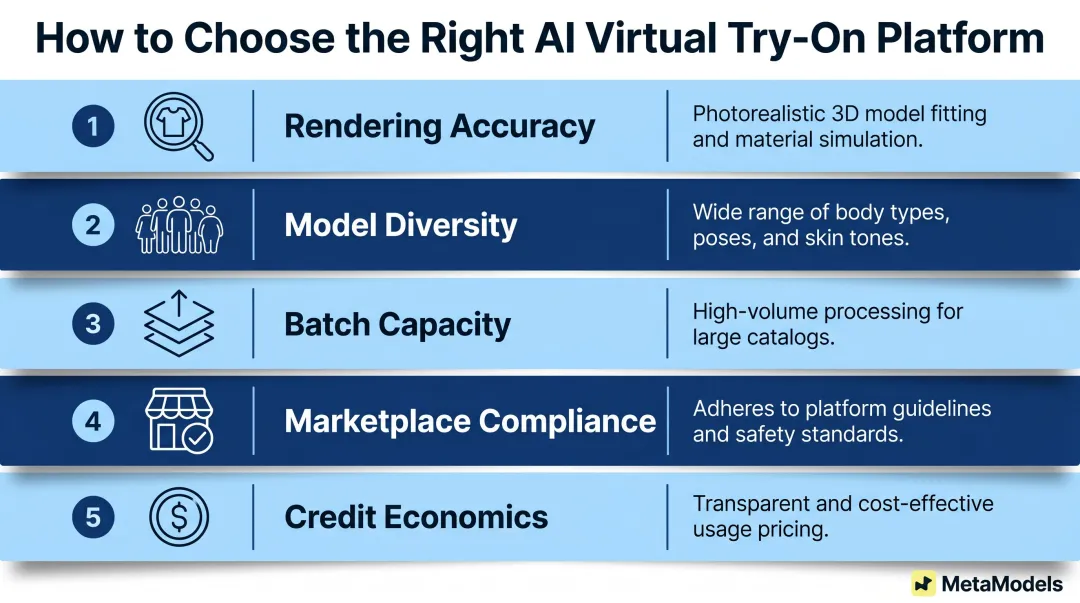 How to Choose the Right AI Virtual Try-On Platform

1 Rendering Accuracy
Photorealistic 3D model fitting and material simulation.

2 Model Diversity
Wide range of body types, poses, and skin tones.

3 Batch Capacity
High-volume processing for large catalogs.

4 Marketplace Compliance
Adheres to platform guidelines and safety standards.

5 Credit Economics
Transparent and cost-effective usage pricing.

MetaModels